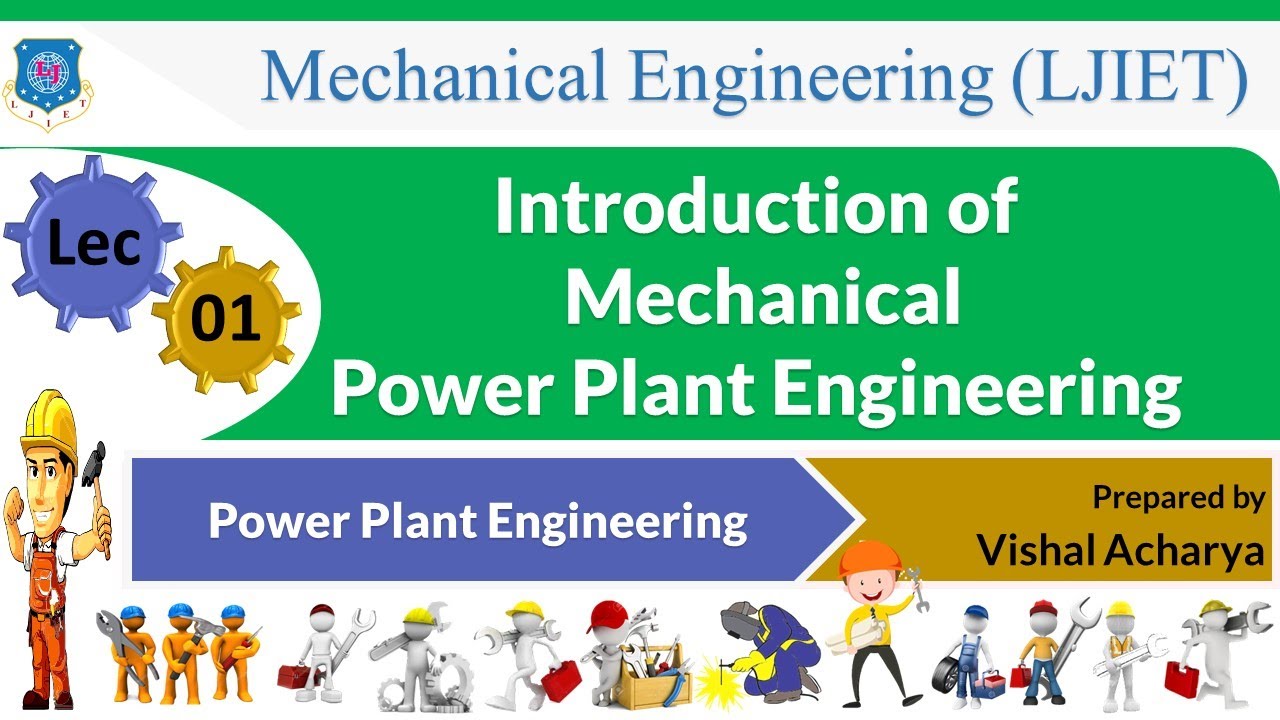 LJIET

Mechanical Engineering (LJIET)

Lec

01

Introduction of Mechanical Power Plant Engineering

Power Plant Engineering

Prepared by
Vishal Acharya